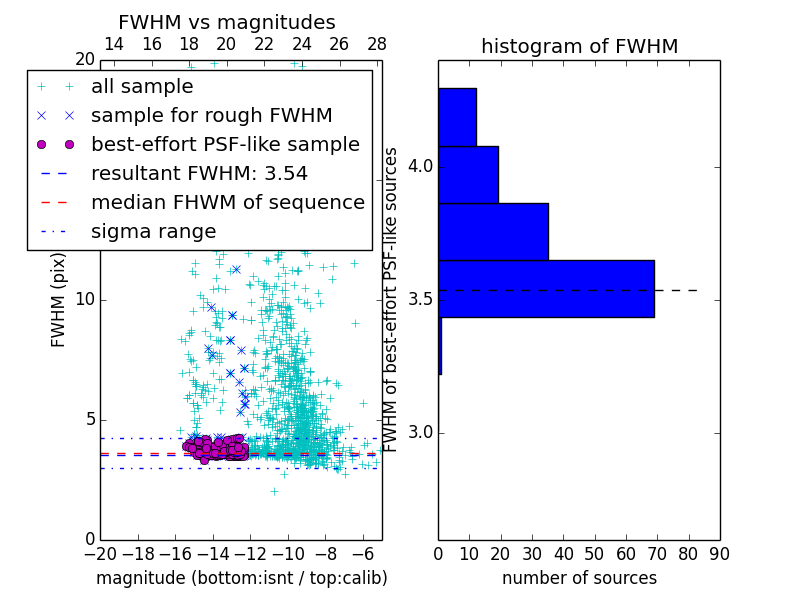 FWHM vs magnitudes

14 16 18 20 22 24 26 28

20

all sample
sample for rough FWHM
best-effort PSF-like sample
resultant FWHM: 3.54
median FHWM of sequence
sigma range

FWHM (pix)

10

5

0

−20 −18 −16 −14 −12 −10 −8 −6

magnitude (bottom:isnt / top:calib)

histogram of FWHM

FWHM of best-effort PSF-like sources

4.0

3.5

3.0

0 10 20 30 40 50 60 70 80 90

number of sources